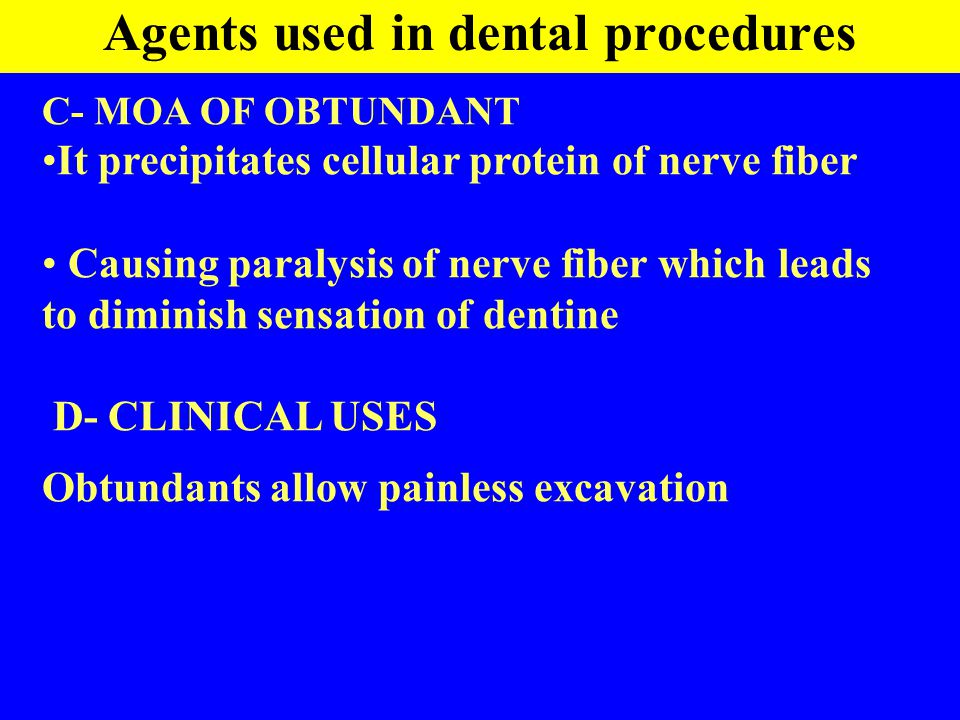 Agents used in dental procedures

C- MOA OF OBTUNDANT
•It precipitates cellular protein of nerve fiber

• Causing paralysis of nerve fiber which leads to diminish sensation of dentine

D- CLINICAL USES

Obtundants allow painless excavation